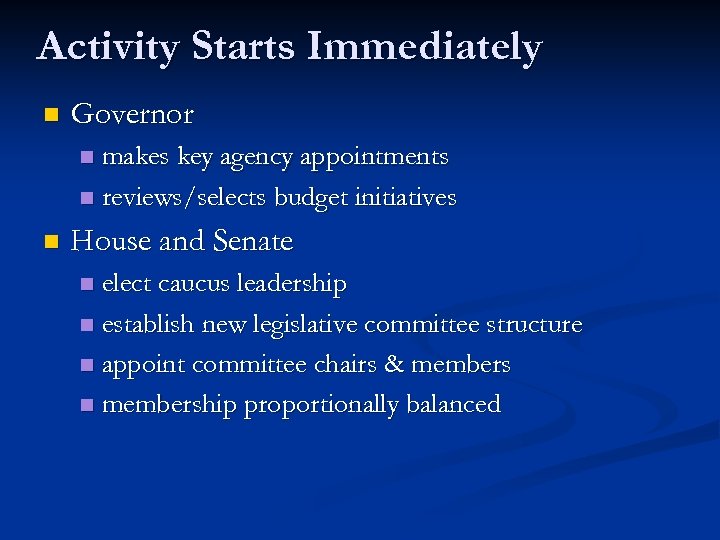 Activity Starts Immediately

- Governor
  - makes key agency appointments
  - reviews/selects budget initiatives
- House and Senate
  - elect caucus leadership
  - establish new legislative committee structure
  - appoint committee chairs & members
  - membership proportionally balanced